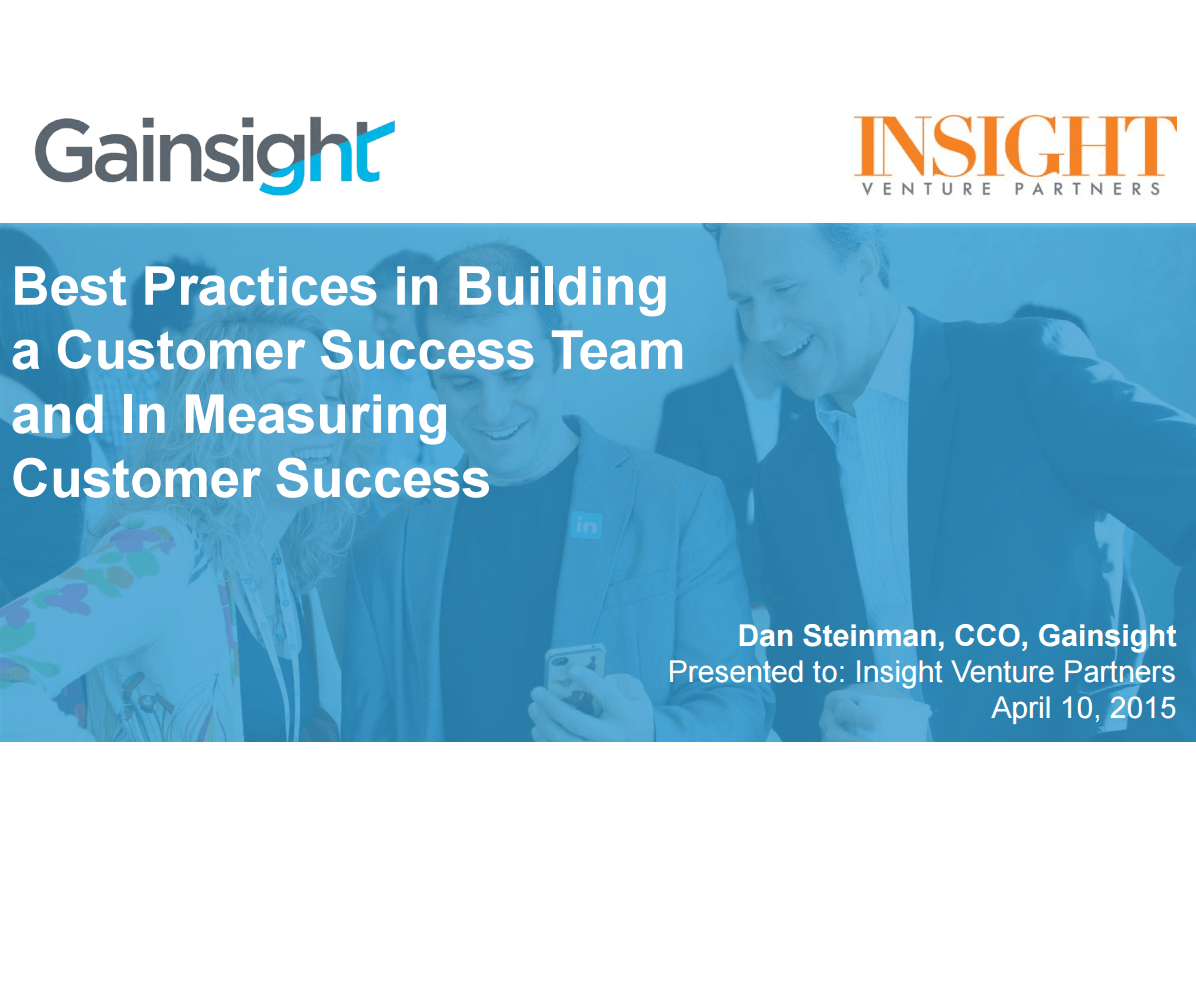 Gainsight

INSIGHT
VENTURE PARTNERS

Best Practices in Building a Customer Success Team and In Measuring Customer Success

in

Dan Steinman, CCO, Gainsight
Presented to: Insight Venture Partners
April 10, 2015